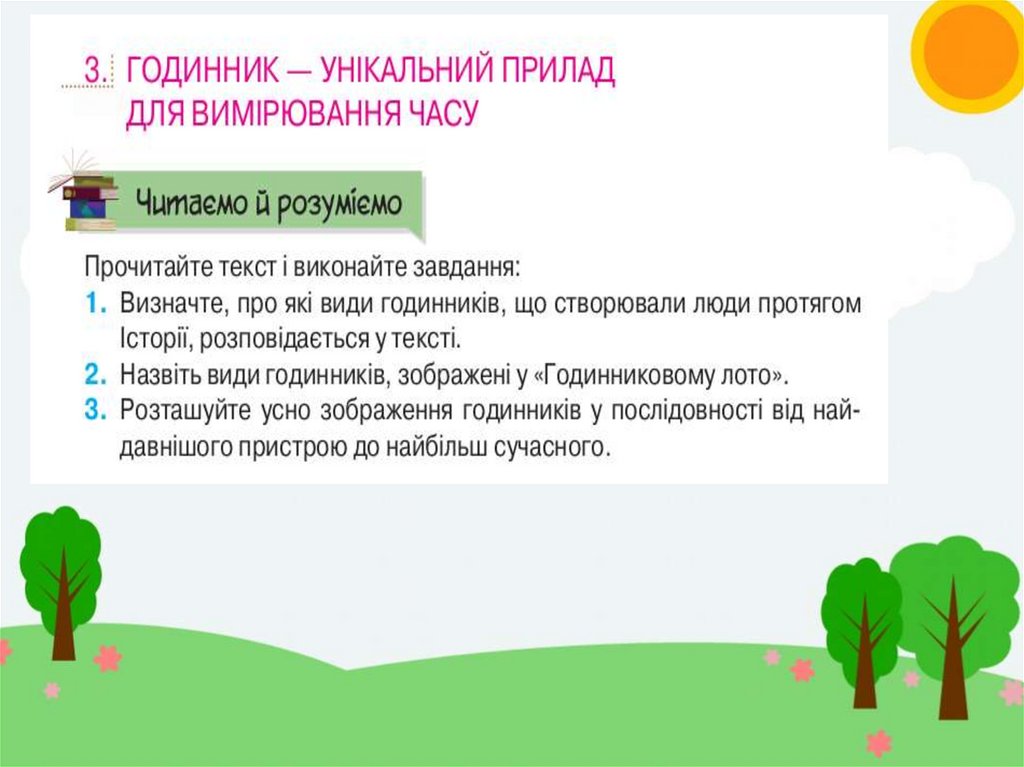 3. ГОДИННИК — УНІКАЛЬНИЙ ПРИЛАД ДЛЯ ВИМІРЮВАННЯ ЧАСУ

Читаємо й розуміємо

Прочитайте текст і виконайте завдання:
1. Визначте, про які види годинників, що створювали люди протягом Історії, розповідається у тексті.
2. Назвіть види годинників, зображені у «Годинниковому лото».
3. Розташуйте усно зображення годинників у послідовності від найдавнішого пристрою до найбільш сучасного.